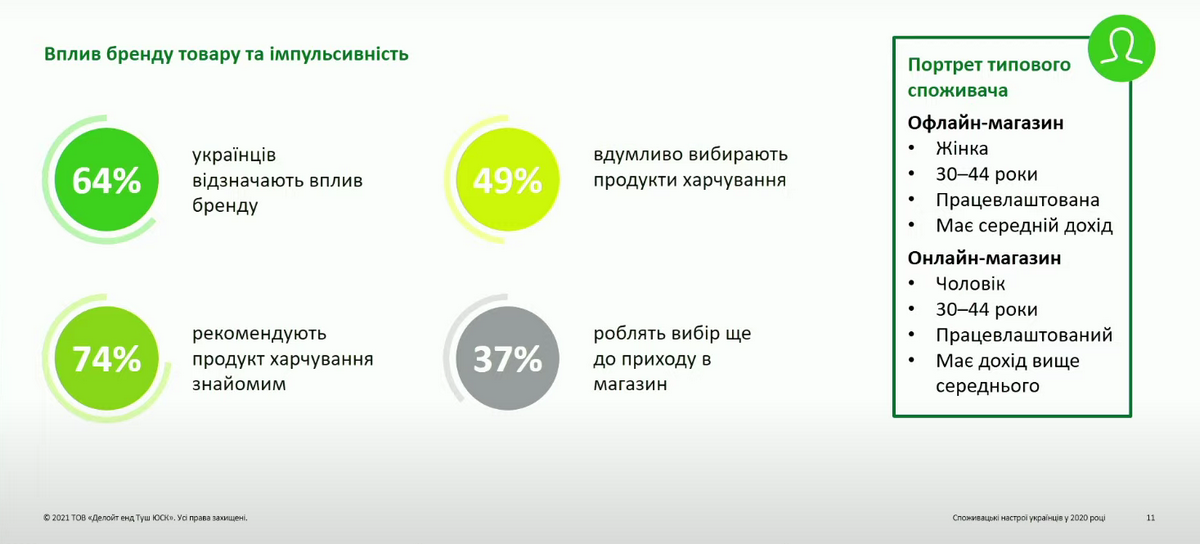 Вплив бренду товару та імпульсивність

64%

українців відзначають вплив бренду

49%

вдумливо вибирають продукти харчування

74%

рекомендують продукт харчування знайомим

37%

роблять вибір ще до приходу в магазин

Портрет типового споживача

Офлайн-магазин
• Жінка
• 30–44 роки
• Працевлаштована
• Має середній дохід

Онлайн-магазин
• Чоловік
• 30–44 роки
• Працевлаштований
• Має дохід вище середнього

© 2021 ТОВ «Делойт енд Туш ЮСК». Усі права захищені.

Споживацькі настрої українців у 2020 році

11